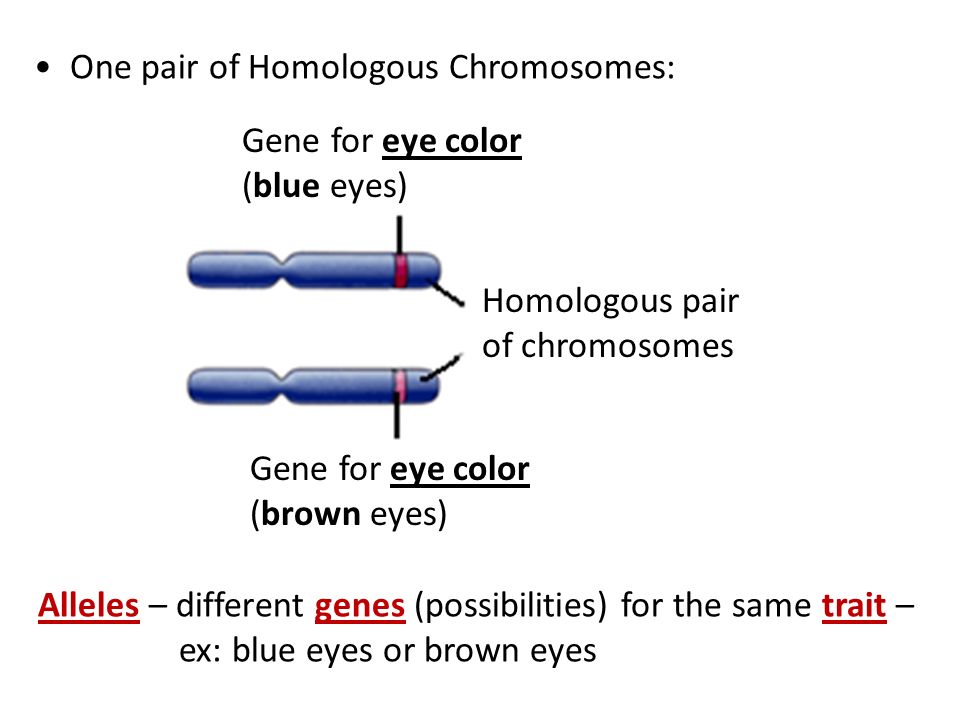 • One pair of Homologous Chromosomes:

Gene for eye color (blue eyes)

Homologous pair of chromosomes

Gene for eye color (brown eyes)

Alleles – different genes (possibilities) for the same trait – ex: blue eyes or brown eyes